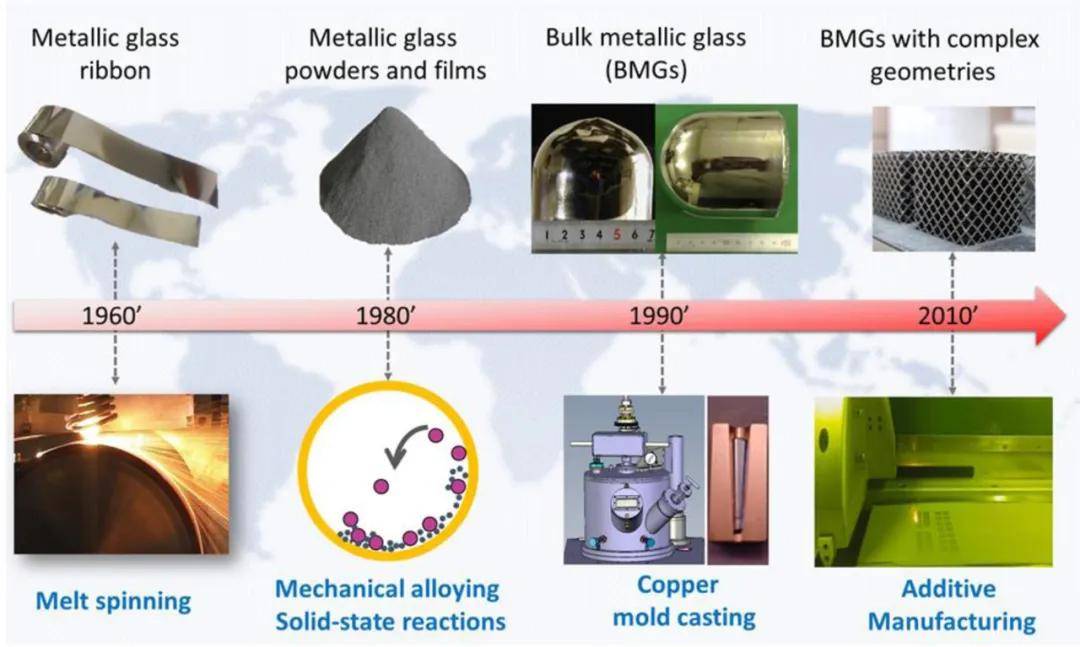 Metallic glass ribbon

Metallic glass powders and films

Bulk metallic glass (BMGs)

BMGs with complex geometries

1 2 3 4 5 6 7

1960'

1980'

1990'

2010'

Melt spinning

Mechanical alloying
Solid-state reactions

Copper mold casting

Additive Manufacturing